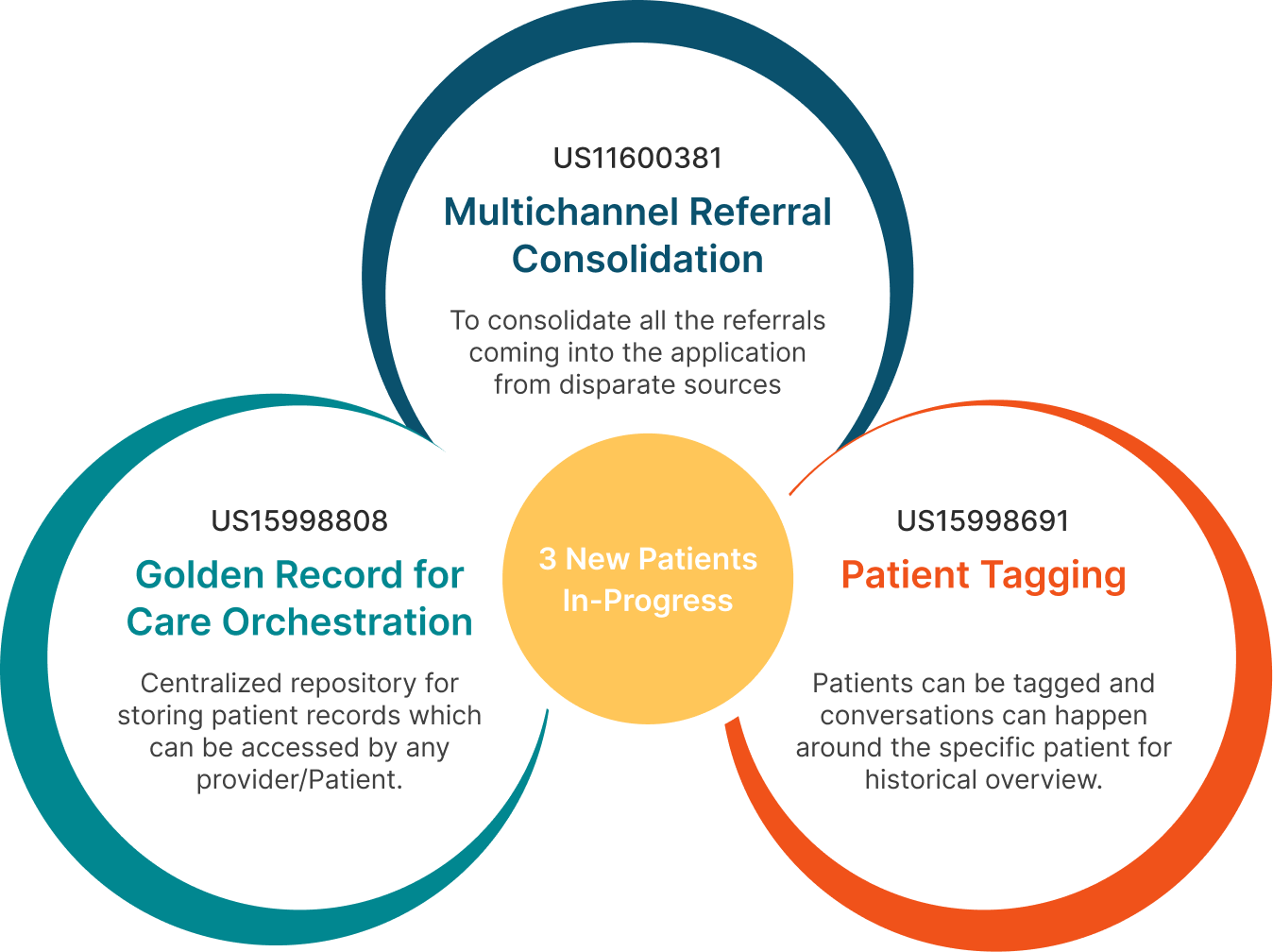 US11600381

Multichannel Referral Consolidation

To consolidate all the referrals coming into the application from disparate sources

US15998808

Golden Record for Care Orchestration

Centralized repository for storing patient records which can be accessed by any provider/Patient.

3 New Patients In-Progress

US15998691

Patient Tagging

Patients can be tagged and conversations can happen around the specific patient for historical overview.